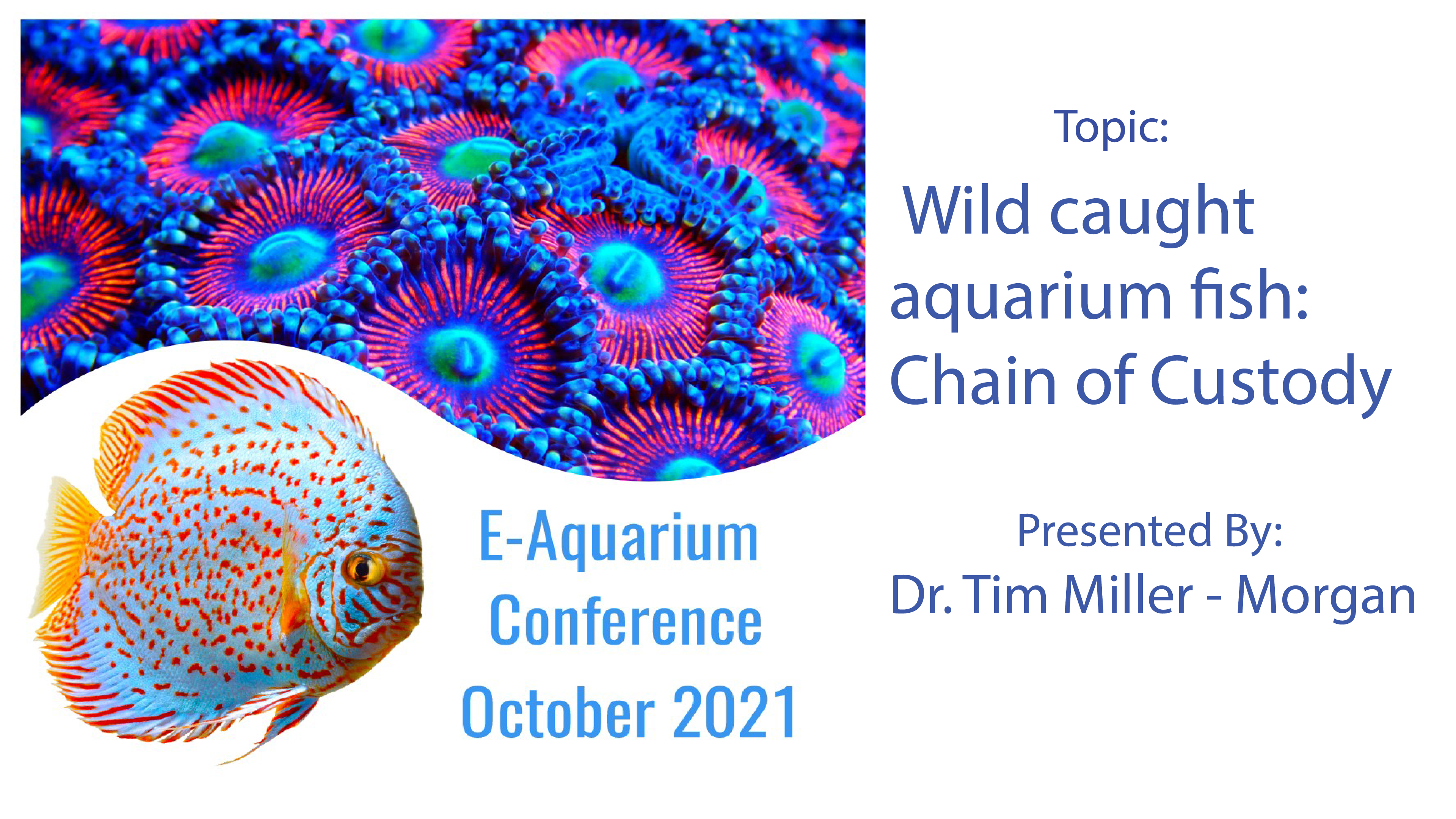 Topic:
Wild caught aquarium fish: Chain of Custody

E-Aquarium Conference October 2021

Presented By:
Dr. Tim Miller - Morgan